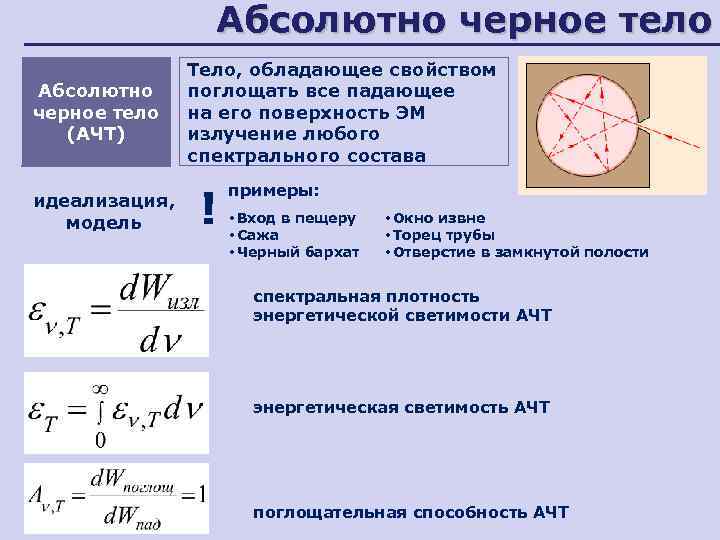 Абсолютно черное тело

Абсолютно черное тело (АЧТ)

Тело, обладающее свойством поглощать все падающее на его поверхность ЭМ излучение любого спектрального состава

идеализация, модель

!

примеры:

• Вход в пещеру
• Сажа
• Черный бархат

• Окно извне
• Торец трубы
• Отверстие в замкнутой полости

$\varepsilon_{\nu,T} = \frac{dW_{изл}}{d\nu}$

спектральная плотность энергетической светимости АЧТ

$\varepsilon_T = \int_0^\infty \varepsilon_{\nu,T} d\nu$

энергетическая светимость АЧТ

$A_{\nu,T} = \frac{dW_{поглощ}}{dW_{пад}} = 1$

поглощательная способность АЧТ